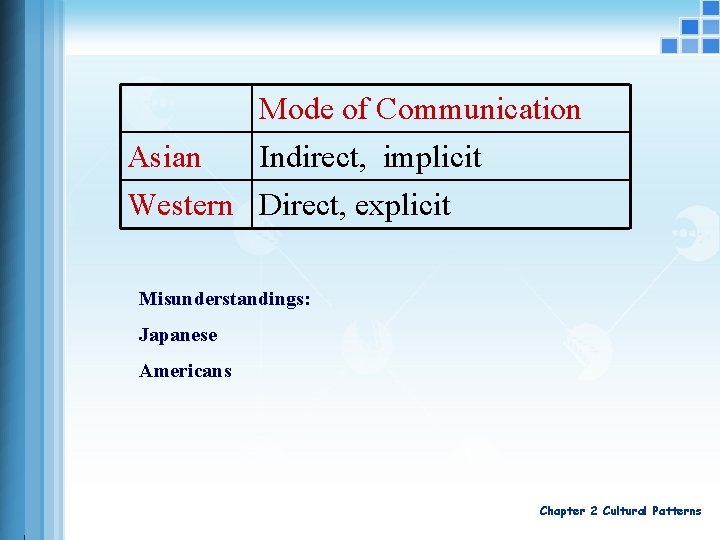 | | Mode of Communication |
|---|---|
| Asian | Indirect, implicit |
| Western | Direct, explicit |

Misunderstandings:

Japanese

Americans

Chapter 2 Cultural Patterns